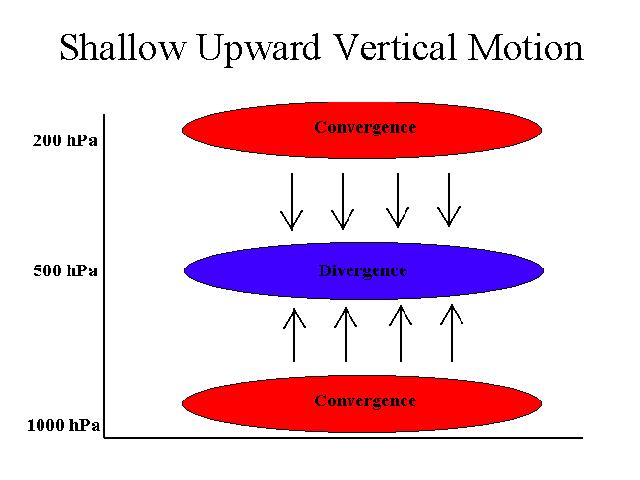 Shallow Upward Vertical Motion

200 hPa

Convergence

500 hPa

Divergence

Convergence

1000 hPa